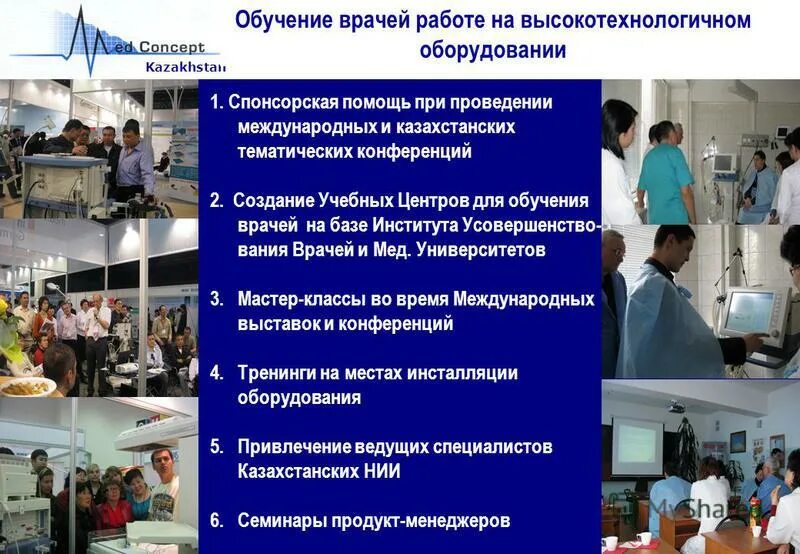 Med Concept Kazakhstan

Обучение врачей работе на высокотехнологичном оборудовании

1. Спонсорская помощь при проведении международных и казахстанских тематических конференций

2. Создание Учебных Центров для обучения врачей на базе Института Усовершенствования Врачей и Мед. Университетов

3. Мастер-классы во время Международных выставок и конференций

4. Тренинги на местах инсталляции оборудования

5. Привлечение ведущих специалистов Казахстанских НИИ

6. Семинары продукт-менеджеров

MyShared